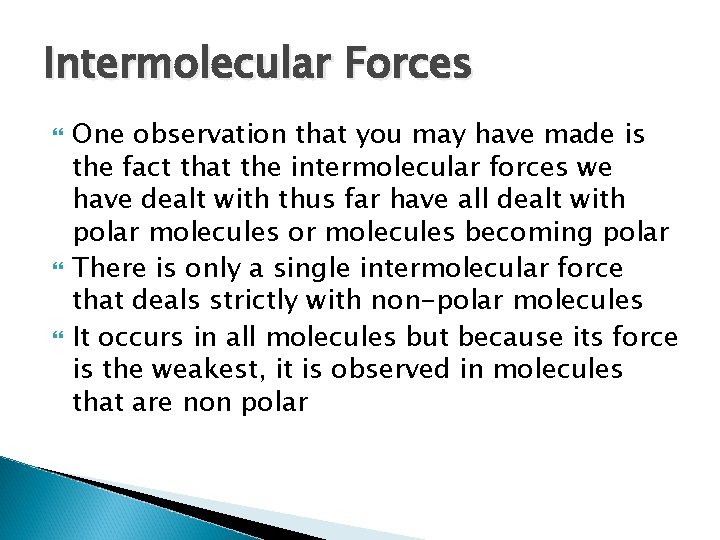 Intermolecular Forces

One observation that you may have made is the fact that the intermolecular forces we have dealt with thus far have all dealt with polar molecules or molecules becoming polar

There is only a single intermolecular force that deals strictly with non-polar molecules

It occurs in all molecules but because its force is the weakest, it is observed in molecules that are non polar